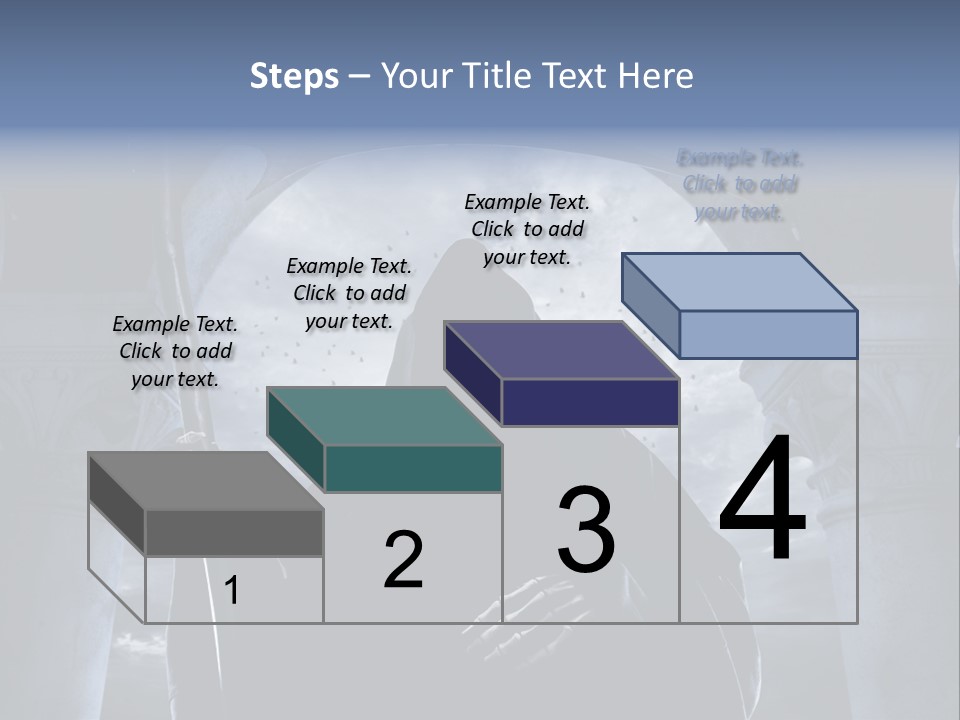 Steps – Your Title Text Here

Example Text. Click to add your text.

Example Text. Click to add your text.

Example Text. Click to add your text.

Example Text. Click to add your text.

1

2

3

4